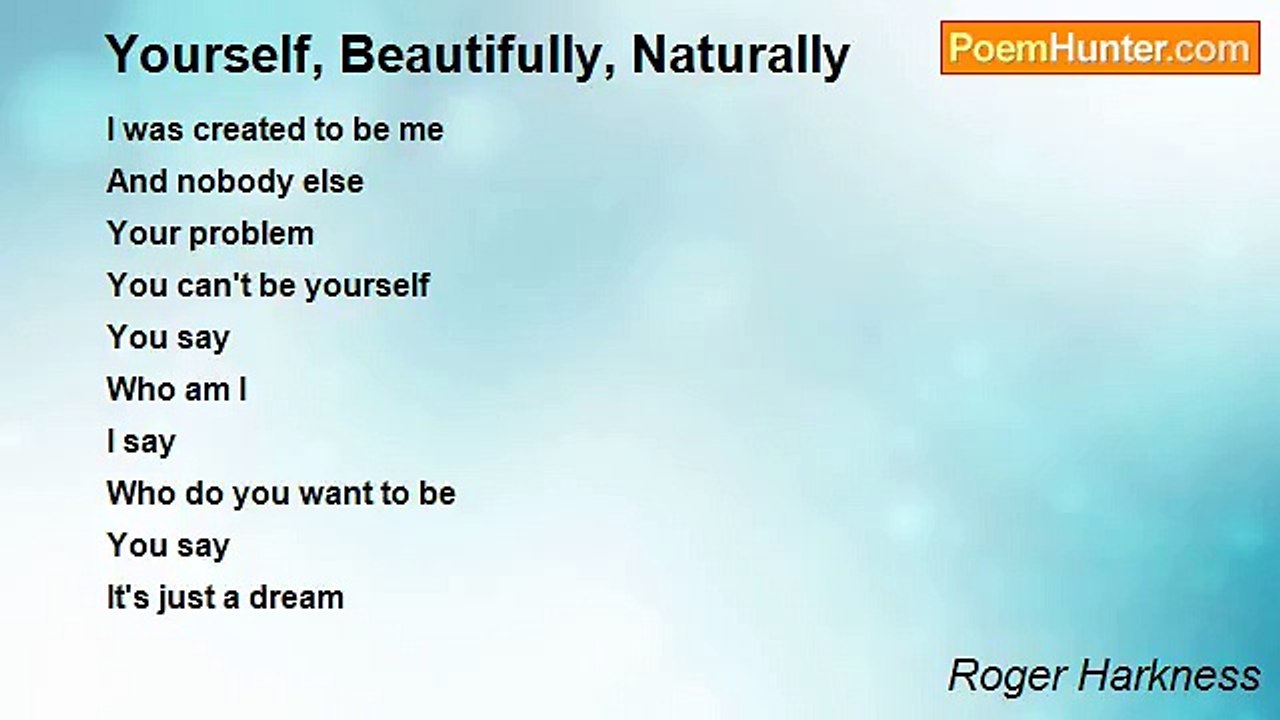 Yourself, Beautifully, Naturally

PoemHunter.com

I was created to be me
And nobody else
Your problem
You can't be yourself
You say
Who am I
I say
Who do you want to be
You say
It's just a dream

Roger Harkness